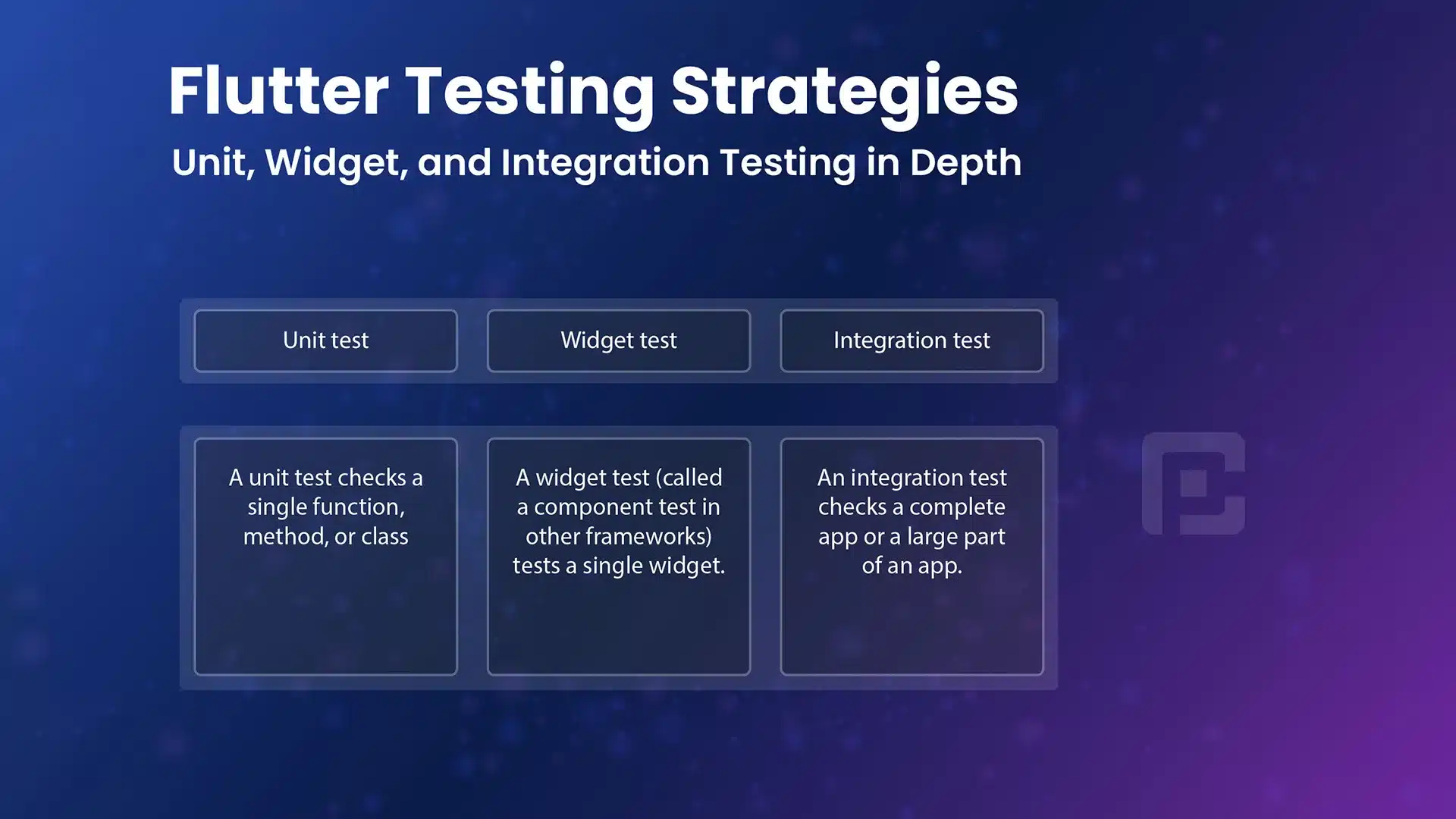 Flutter Testing Strategies
Unit, Widget, and Integration Testing in Depth

| Unit test | Widget test | Integration test |
|---|---|---|
| A unit test checks a single function, method, or class | A widget test (called a component test in other frameworks) tests a single widget. | An integration test checks a complete app or a large part of an app. |